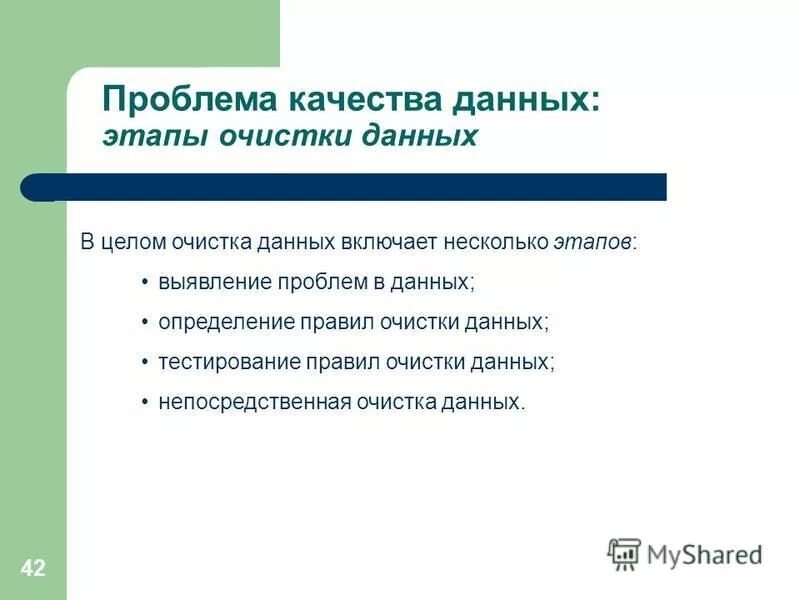 Проблема качества данных:
этапы очистки данных

В целом очистка данных включает несколько этапов:

• выявление проблем в данных;
• определение правил очистки данных;
• тестирование правил очистки данных;
• непосредственная очистка данных.

42

MyShared